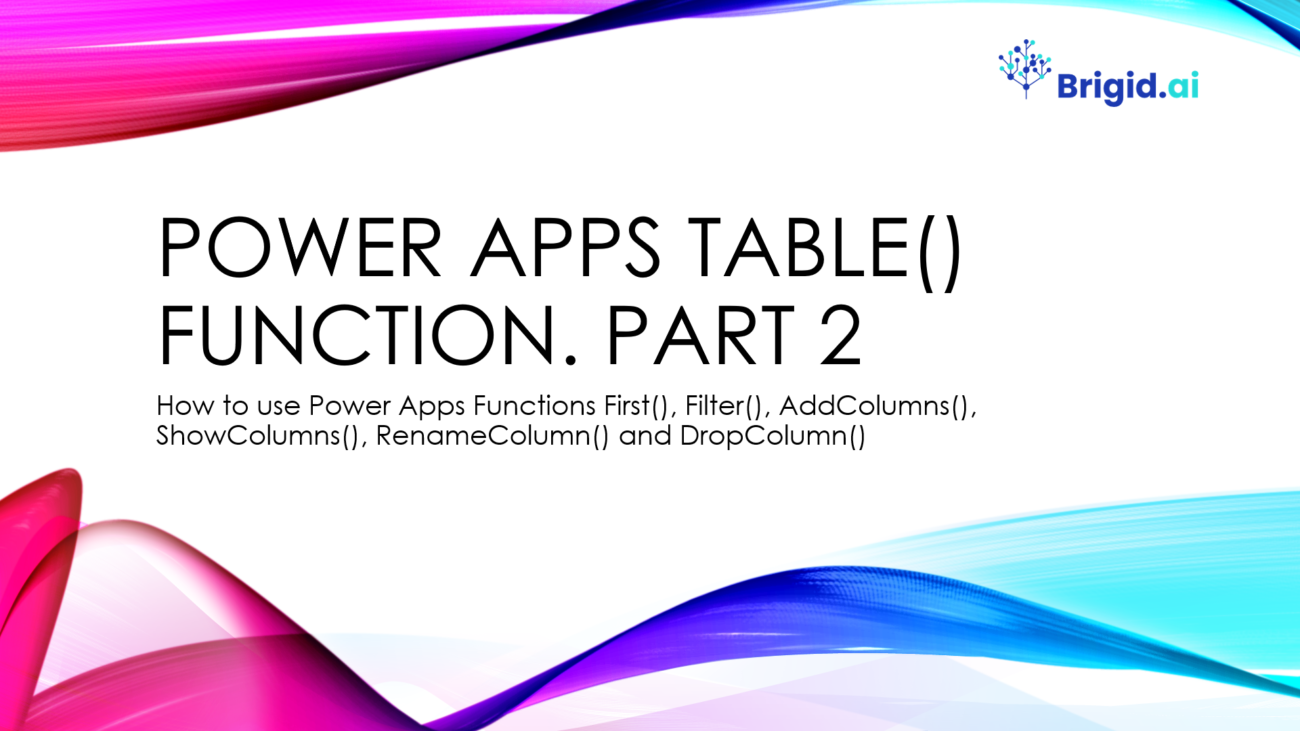 Brigid.ai

POWER APPS TABLE() FUNCTION. PART 2

How to use Power Apps Functions First(), Filter(), AddColumns(), ShowColumns(), RenameColumn() and DropColumn()